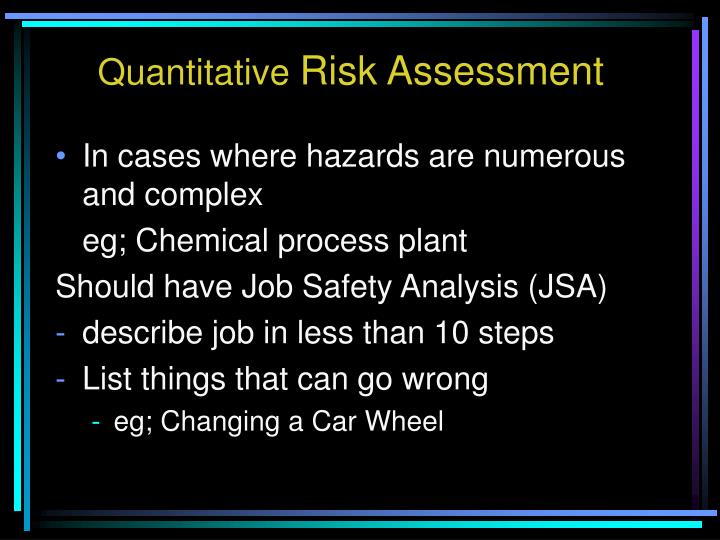 Quantitative Risk Assessment

• In cases where hazards are numerous and complex

eg; Chemical process plant

Should have Job Safety Analysis (JSA)

- describe job in less than 10 steps

- List things that can go wrong

- eg; Changing a Car Wheel